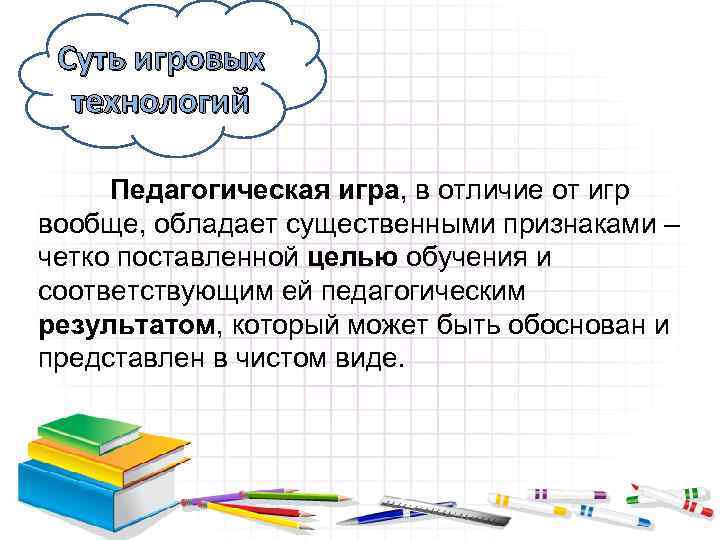 Суть игровых технологий

Педагогическая игра, в отличие от игр вообще, обладает существенными признаками – четко поставленной целью обучения и соответствующим ей педагогическим результатом, который может быть обоснован и представлен в чистом виде.